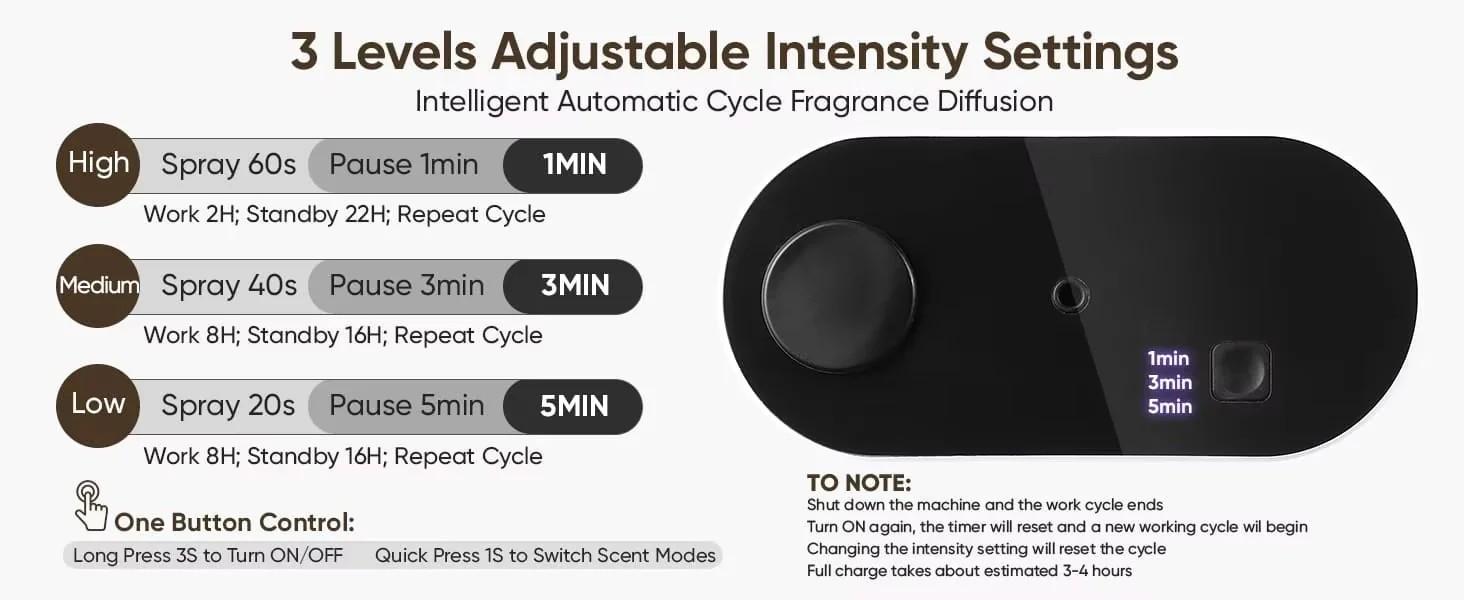 3 Levels Adjustable Intensity Settings
Intelligent Automatic Cycle Fragrance Diffusion

High Spray 60s Pause 1min 1MIN
Work 2H; Standby 22H; Repeat Cycle

Medium Spray 40s Pause 3min 3MIN
Work 8H; Standby 16H; Repeat Cycle

Low Spray 20s Pause 5min 5MIN
Work 8H; Standby 16H; Repeat Cycle

One Button Control:
Long Press 3S to Turn ON/OFF Quick Press 1S to Switch Scent Modes

1min
3min
5min

TO NOTE:
Shut down the machine and the work cycle ends
Turn ON again, the timer will reset and a new working cycle wil begin
Changing the intensity setting will reset the cycle
Full charge takes about estimated 3-4 hours